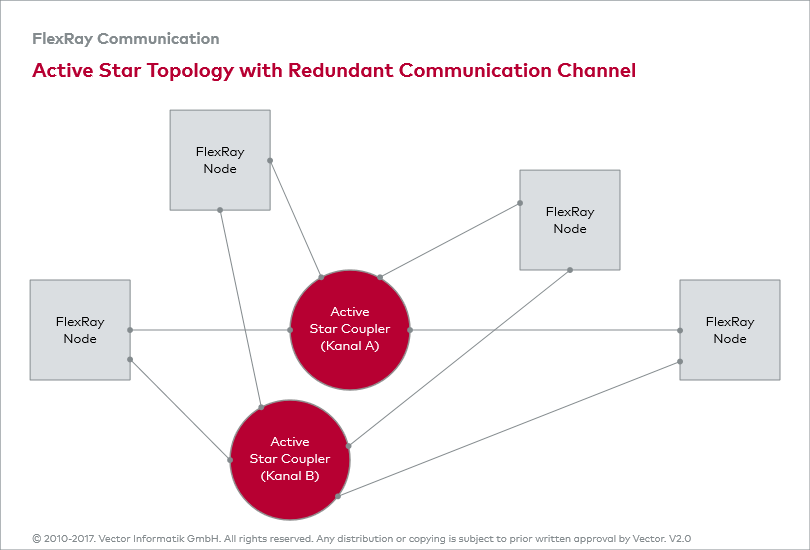 FlexRay Communication

Active Star Topology with Redundant Communication Channel

FlexRay Node

FlexRay Node

FlexRay Node

Active Star Coupler (Kanal A)

FlexRay Node

Active Star Coupler (Kanal B)

© 2010-2017. Vector Informatik GmbH. All rights reserved. Any distribution or copying is subject to prior written approval by Vector. V2.0